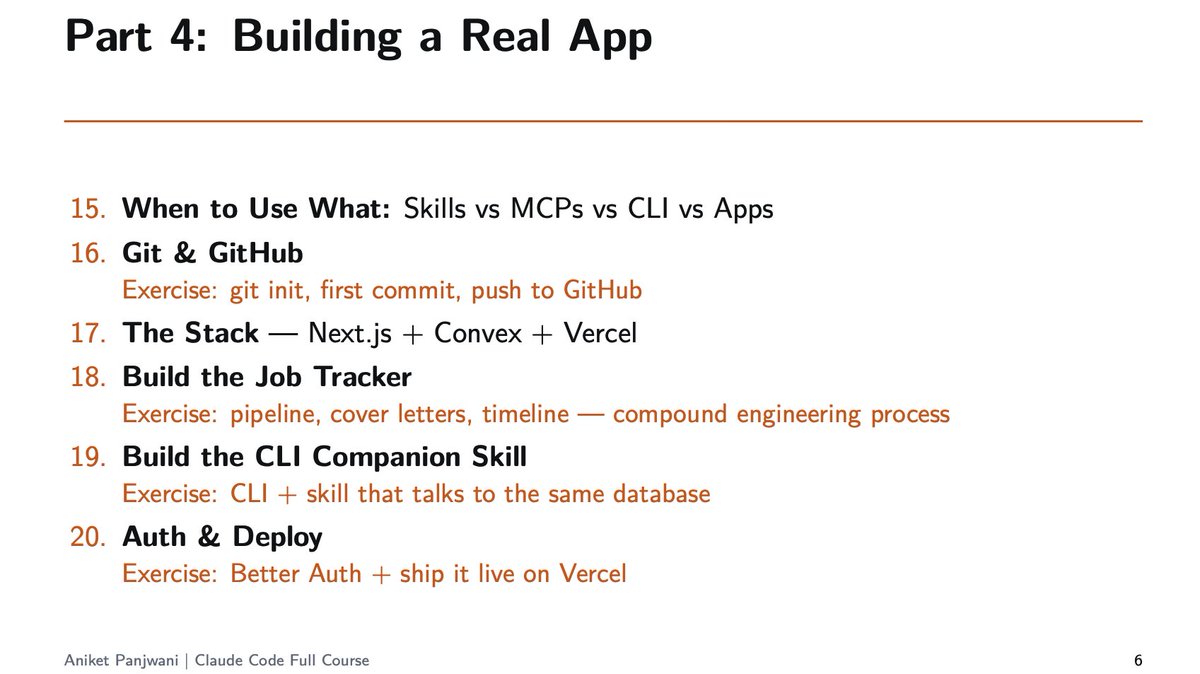 Part 4: Building a Real App

15. When to Use What: Skills vs MCPs vs CLI vs Apps
16. Git & GitHub
Exercise: git init, first commit, push to GitHub
17. The Stack — Next.js + Convex + Vercel
18. Build the Job Tracker
Exercise: pipeline, cover letters, timeline — compound engineering process
19. Build the CLI Companion Skill
Exercise: CLI + skill that talks to the same database
20. Auth & Deploy
Exercise: Better Auth + ship it live on Vercel

Aniket Panjwani | Claude Code Full Course

6